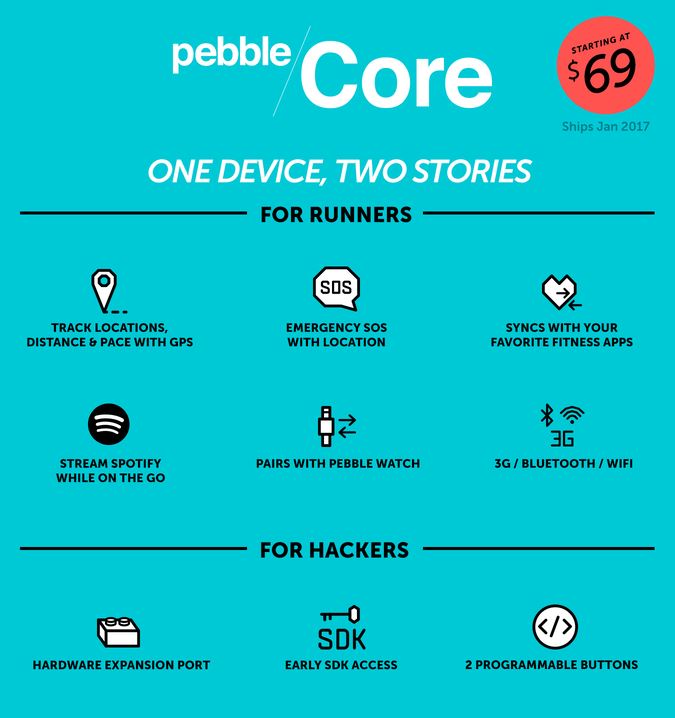 pebble Core

STARTING AT $69

Ships Jan 2017

ONE DEVICE, TWO STORIES

FOR RUNNERS

TRACK LOCATIONS, DISTANCE & PACE WITH GPS

SOS

EMERGENCY SOS WITH LOCATION

SYNCS WITH YOUR FAVORITE FITNESS APPS

STREAM SPOTIFY WHILE ON THE GO

PAIRS WITH PEBBLE WATCH

3G

3G / BLUETOOTH / WIFI

FOR HACKERS

HARDWARE EXPANSION PORT

SDK

EARLY SDK ACCESS

</>

2 PROGRAMMABLE BUTTONS